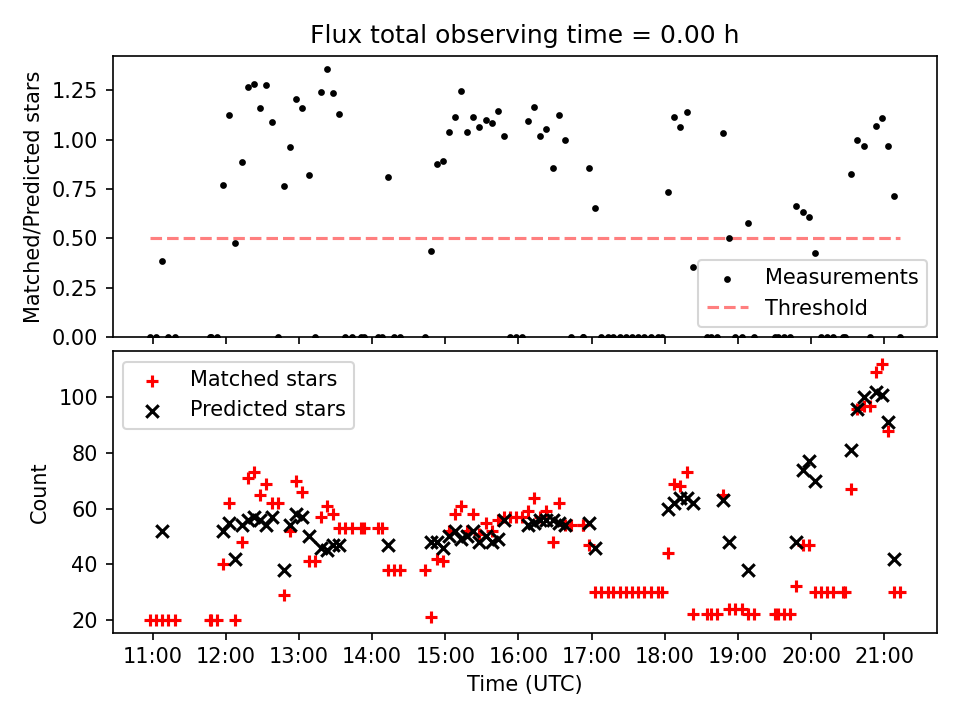 Flux total observing time = 0.00 h

Matched/Predicted stars

1.25
1.00
0.75
0.50
0.25
0.00

Measurements
Threshold

Matched stars
Predicted stars

Count

100
80
60
40
20

11:00 12:00 13:00 14:00 15:00 16:00 17:00 18:00 19:00 20:00 21:00

Time (UTC)